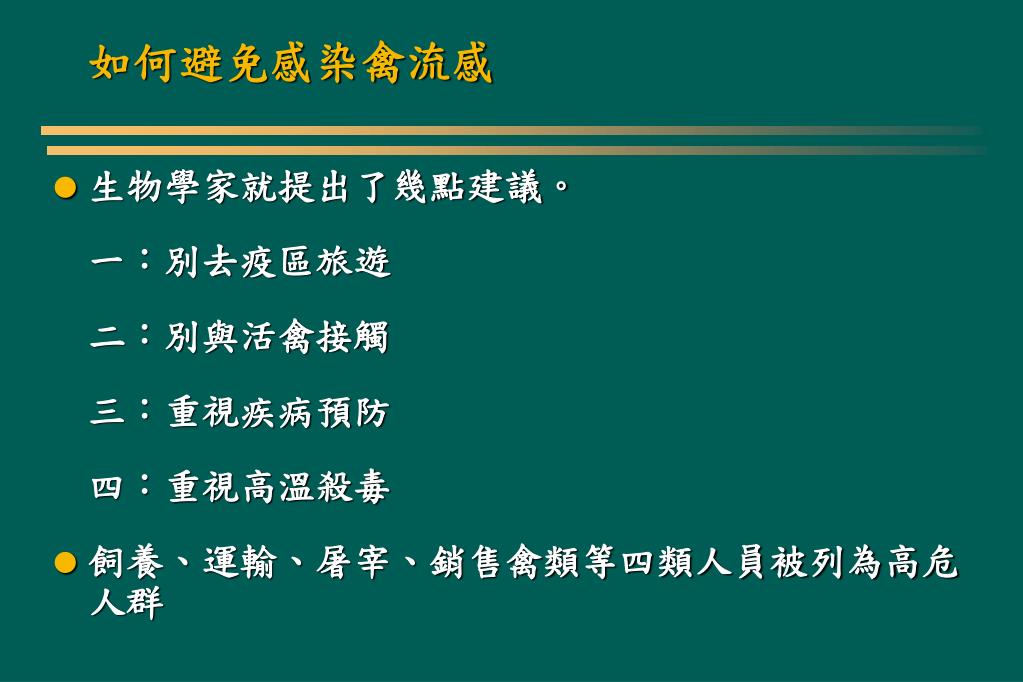 如何避免感染禽流感

生物學家就提出了幾點建議。

一：別去疫區旅遊

二：別與活禽接觸

三：重視疾病預防

四：重視高溫殺毒

飼養、運輸、屠宰、銷售禽類等四類人員被列為高危人群